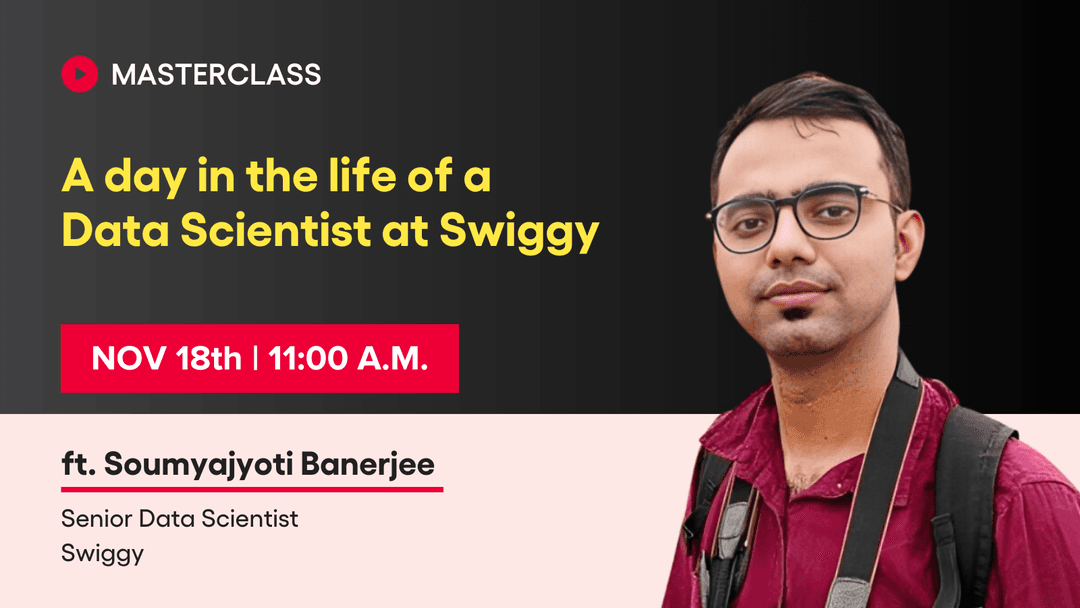 MASTERCLASS

A day in the life of a Data Scientist at Swiggy

NOV 18th | 11:00 A.M.

ft. Soumyajyoti Banerjee

Senior Data Scientist
Swiggy